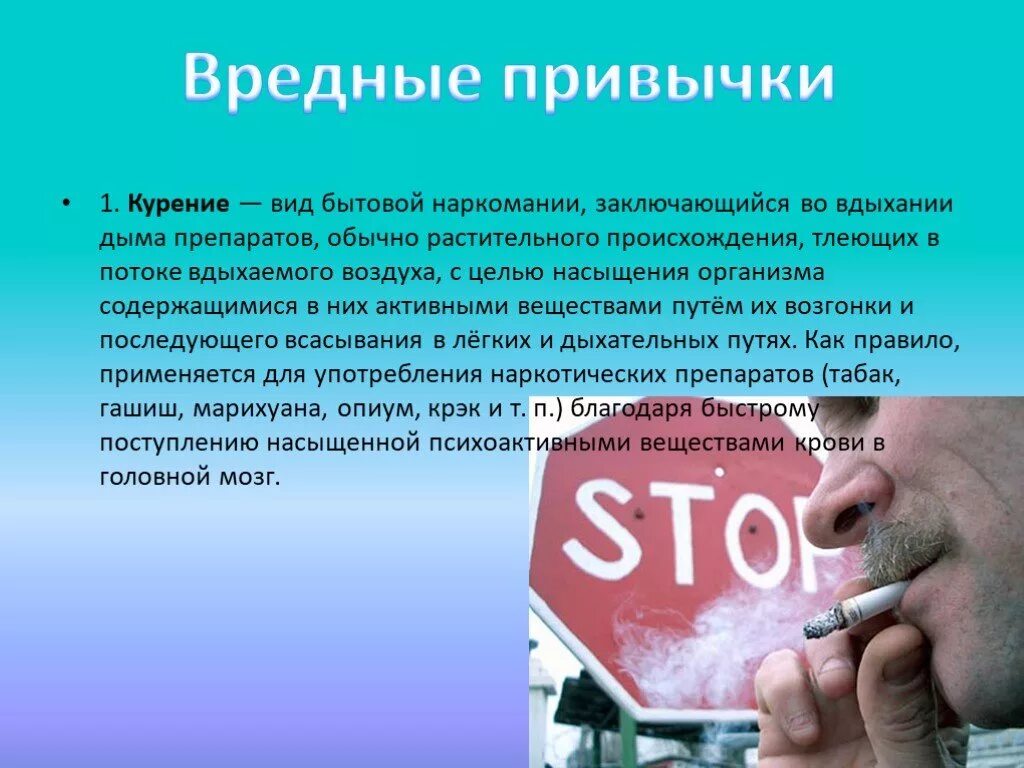 Вредные привычки

• 1. Курение — вид бытовой наркомании, заключающийся во вдыхании дыма препаратов, обычно растительного происхождения, тлеющих в потоке вдыхаемого воздуха, с целью насыщения организма содержащимися в них активными веществами путём их возгонки и последующего всасывания в лёгких и дыхательных путях. Как правило, применяется для употребления наркотических препаратов (табак, гашиш, марихуана, опиум, крэк и т. п.) благодаря быстрому поступлению насыщенной психоактивными веществами крови в головной мозг.

STOP